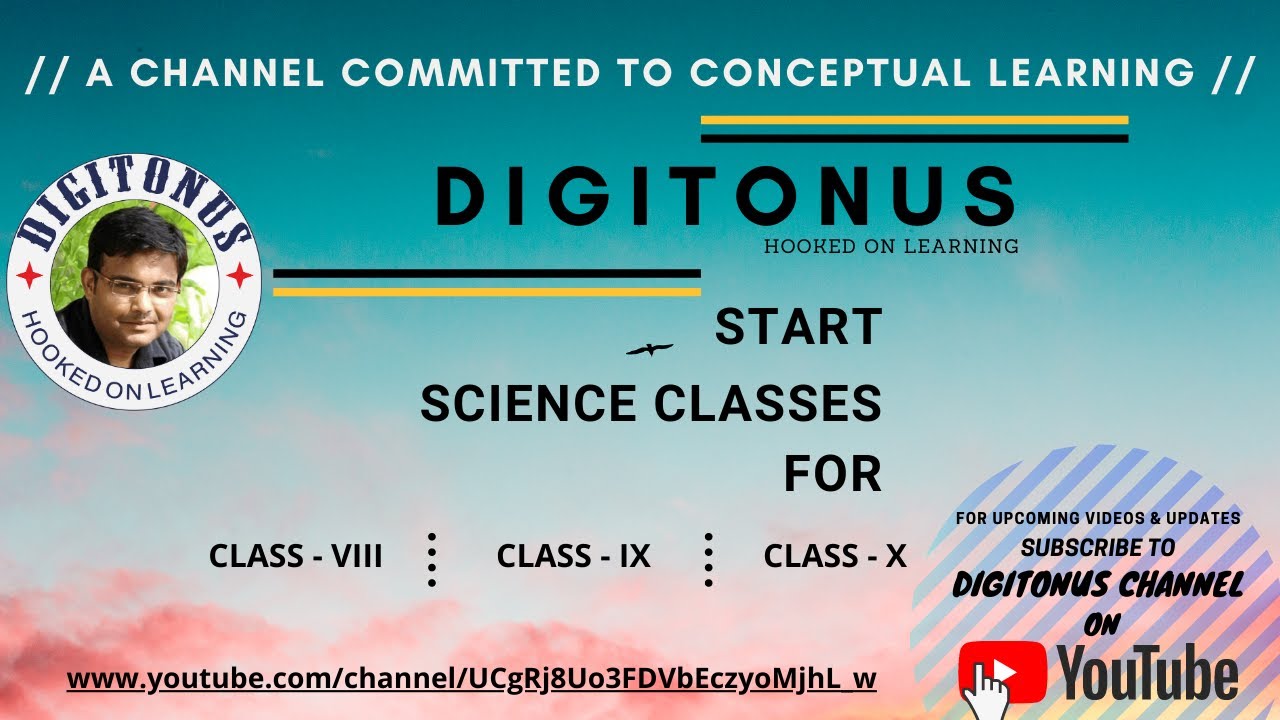 // A CHANNEL COMMITTED TO CONCEPTUAL LEARNING //

DIGITONUS
HOOKED ON LEARNING

DIGITONUS
HOOKED ON LEARNING

START
SCIENCE CLASSES
FOR

CLASS - VIII
CLASS - IX
CLASS - X

FOR UPCOMING VIDEOS & UPDATES
SUBSCRIBE TO
DIGITONUS CHANNEL
ON
YouTube

www.youtube.com/channel/UCgRj8Uo3FDVbEczyoMjhL_w